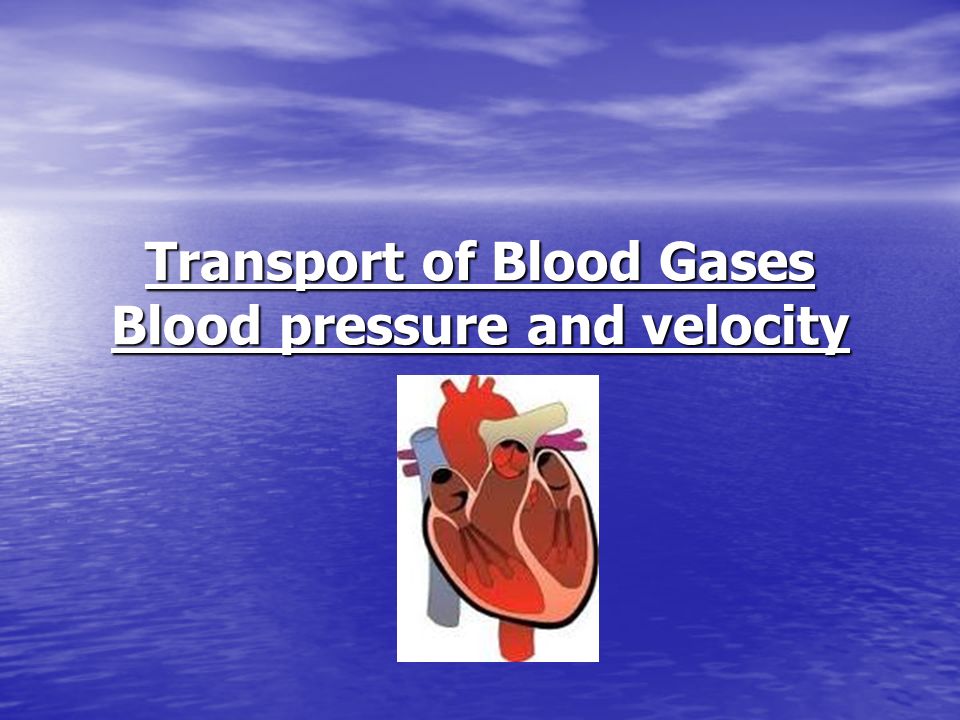 Transport of Blood Gases
Blood pressure and velocity